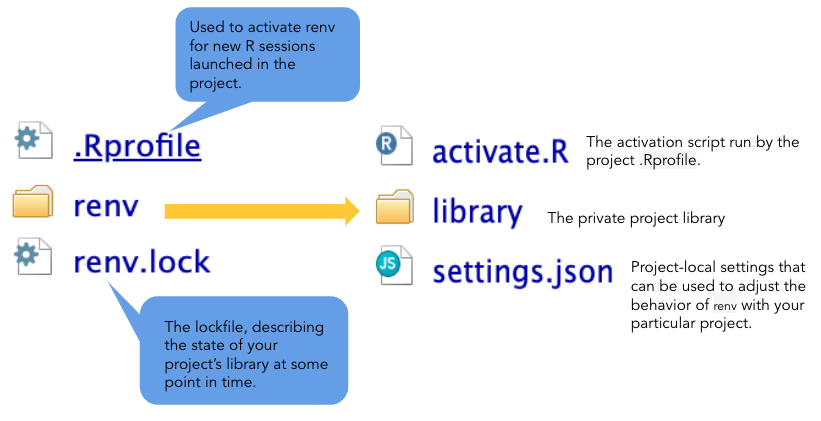 Used to activate renv for new R sessions launched in the project.

.Rprofile

renv

renv.lock

The lockfile, describing the state of your project's library at some point in time.

activate.R

The activation script run by the project .Rprofile.

library

The private project library

settings.json

Project-local settings that can be used to adjust the behavior of renv with your particular project.